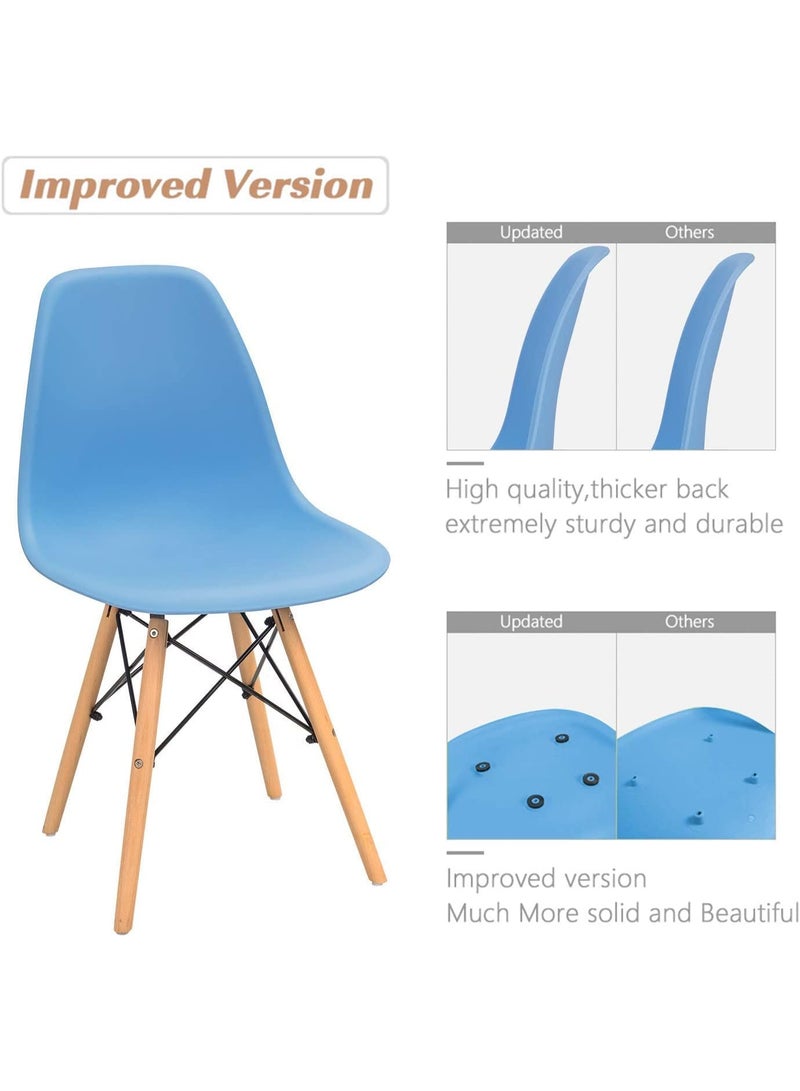 Improved Version

Updated
Others

High quality,thicker back
extremely sturdy and durable

Updated
Others

Improved version
Much More solid and Beautiful